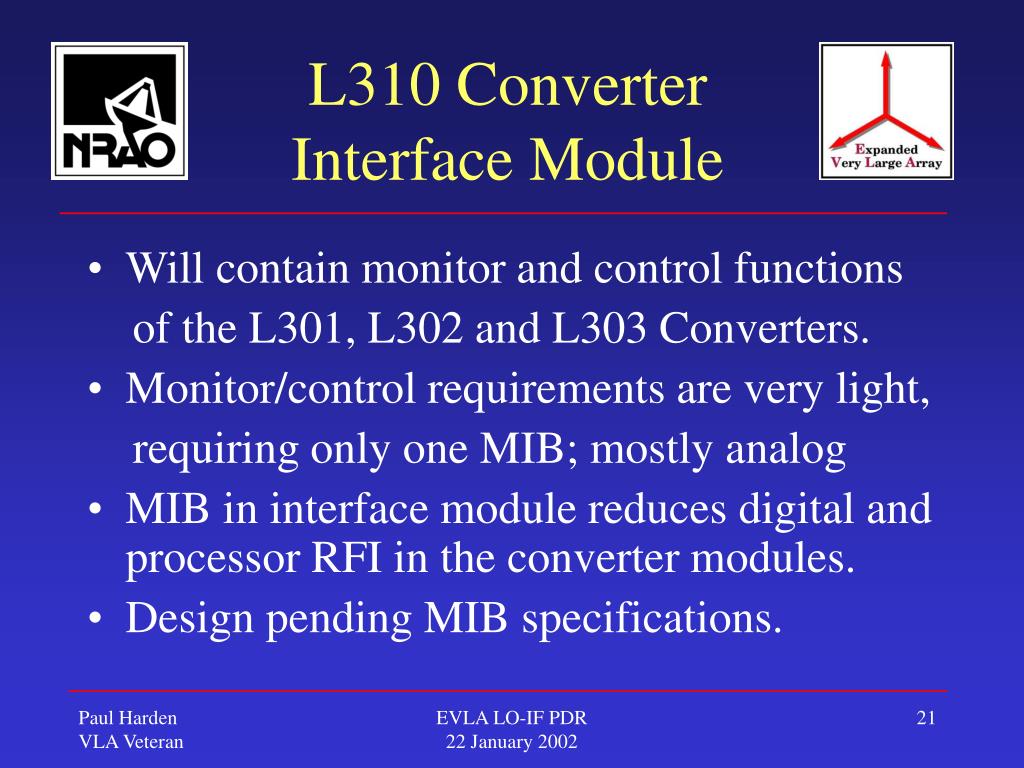 NRAO

L310 Converter Interface Module

Expanded Very Large Array

• Will contain monitor and control functions of the L301, L302 and L303 Converters.
• Monitor/control requirements are very light, requiring only one MIB; mostly analog
• MIB in interface module reduces digital and processor RFI in the converter modules.
• Design pending MIB specifications.

Paul Harden
VLA Veteran

EVLA LO-IF PDR
22 January 2002

21